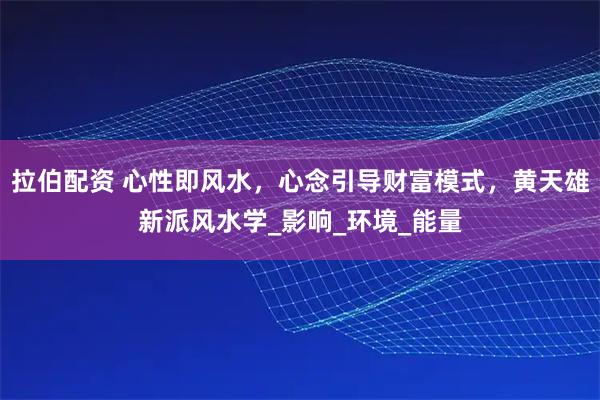 拉伯配资 心性即风水，心念引导财富模式，黄天雄新派风水学_影响_环境_能量